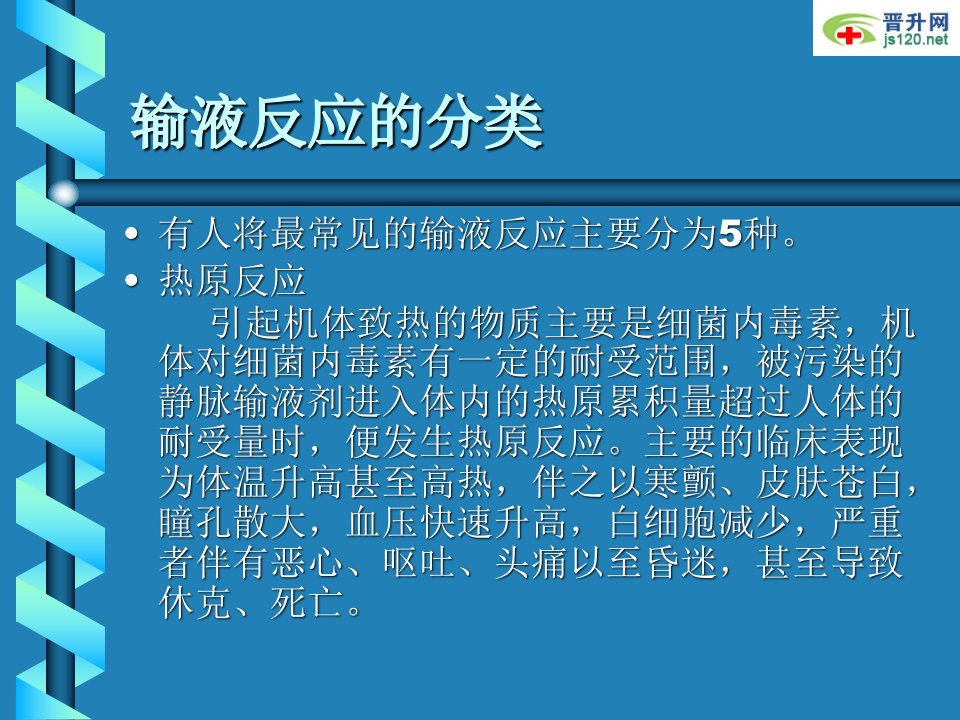 晋升网
js120.net

输液反应的分类

• 有人将最常见的输液反应主要分为5种。
• 热原反应
引起机体致热的物质主要是细菌内毒素，机体对细菌内毒素有一定的耐受范围，被污染的静脉输液剂进入体内的热原累积量超过人体的耐受量时，便发生热原反应。主要的临床表现为体温升高甚至高热，伴之以寒颤、皮肤苍白，瞳孔散大，血压快速升高，白细胞减少，严重者伴有恶心、呕吐、头痛以至昏迷，甚至导致休克、死亡。